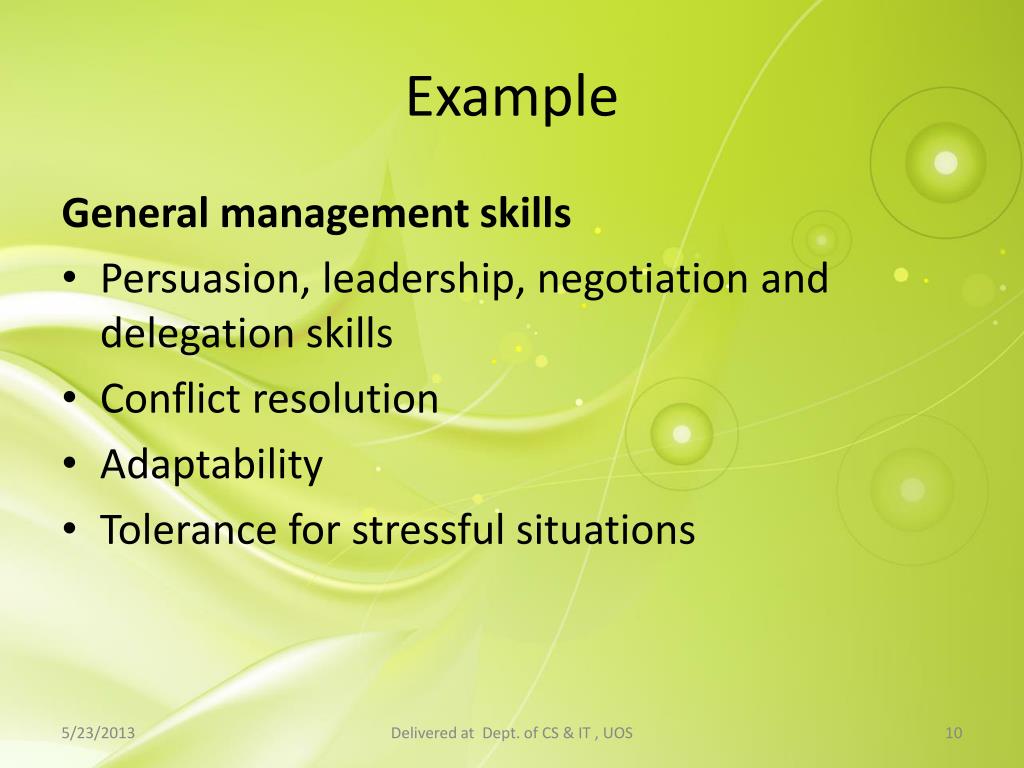 Example

General management skills

• Persuasion, leadership, negotiation and delegation skills
• Conflict resolution
• Adaptability
• Tolerance for stressful situations

5/23/2013

Delivered at Dept. of CS & IT , UOS

10